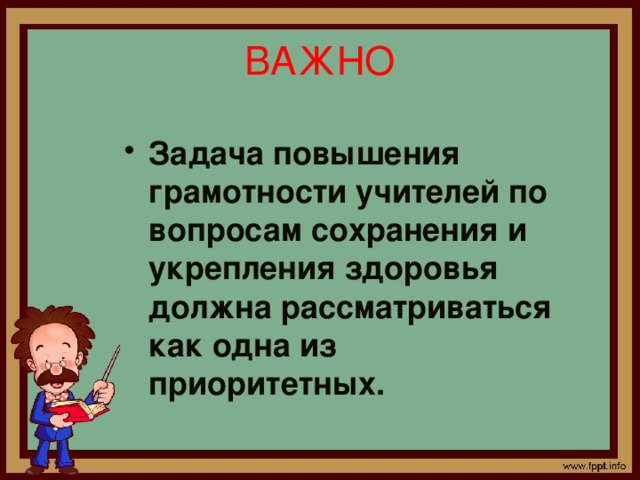 ВАЖНО

• Задача повышения грамотности учителей по вопросам сохранения и укрепления здоровья должна рассматриваться как одна из приоритетных.

www.fppt.info